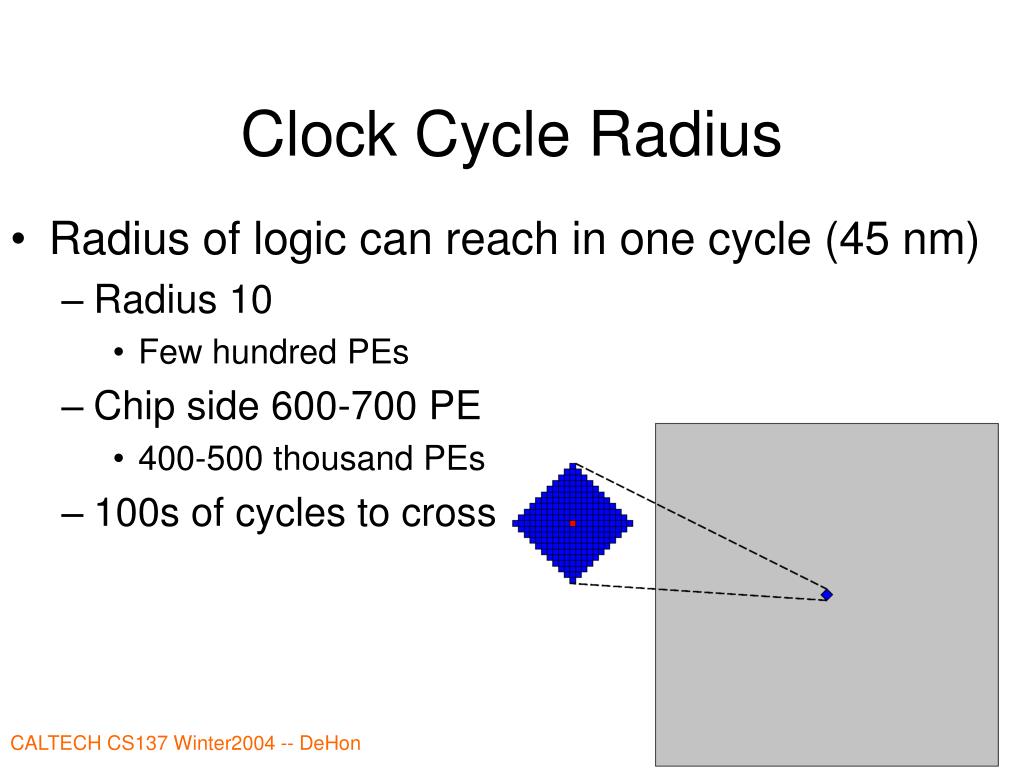 Clock Cycle Radius

• Radius of logic can reach in one cycle (45 nm)
– Radius 10
• Few hundred PEs
– Chip side 600-700 PE
• 400-500 thousand PEs
– 100s of cycles to cross

CALTECH CS137 Winter2004 -- DeHon